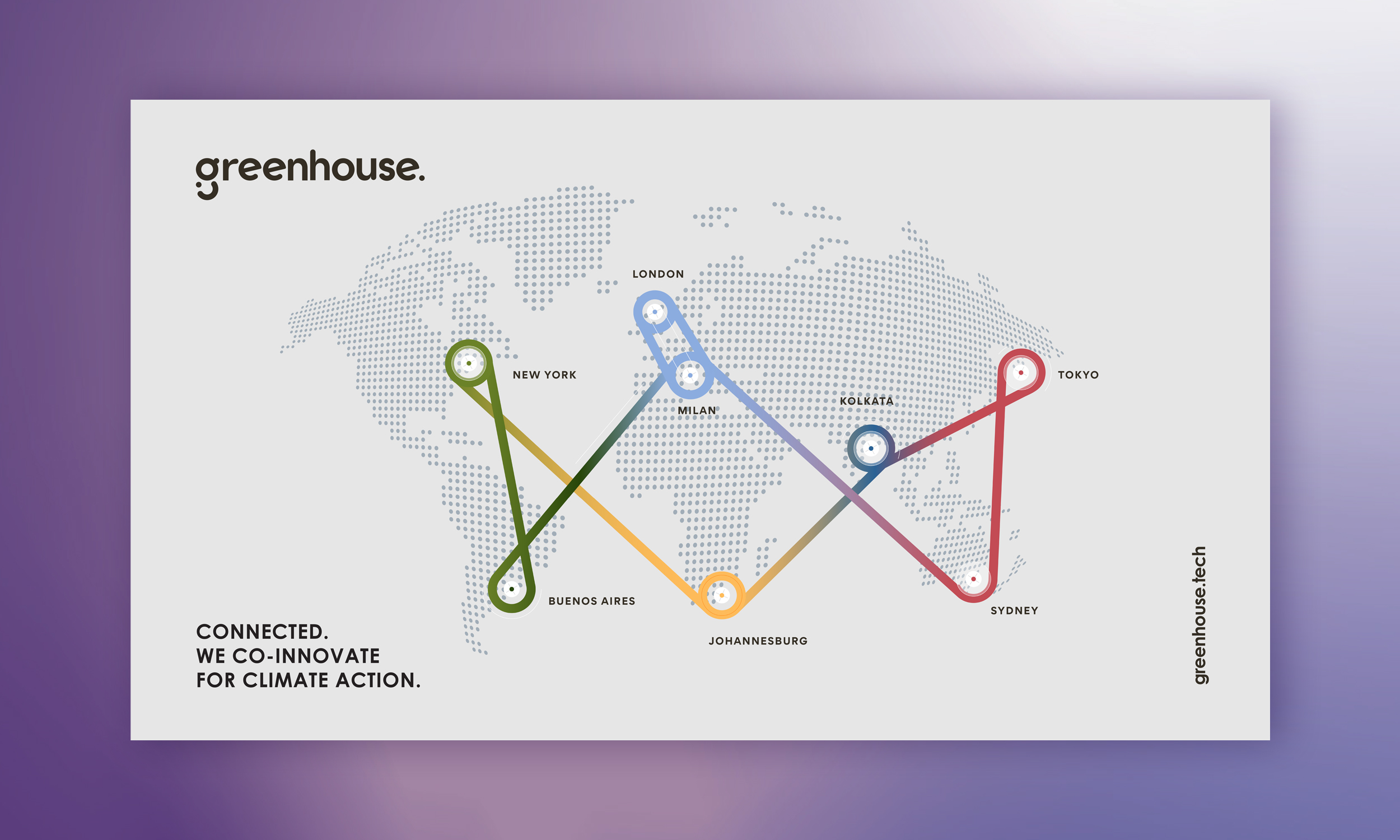 greenhouse.

LONDON

NEW YORK

MILAN

KOLKATA

TOKYO

BUENOS AIRES

JOHANNESBURG

SYDNEY

CONNECTED.
WE CO-INNOVATE
FOR CLIMATE ACTION.

greenhouse.tech